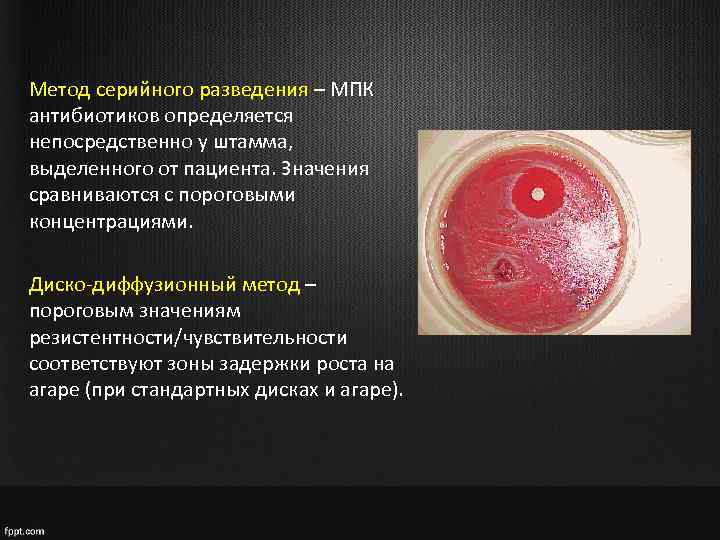 Метод серийного разведения – МПК антибиотиков определяется непосредственно у штамма, выделенного от пациента. Значения сравниваются с пороговыми концентрациями.

Диско-диффузионный метод – пороговым значениям резистентности/чувствительности соответствуют зоны задержки роста на агаре (при стандартных дисках и агаре).

fppt.com